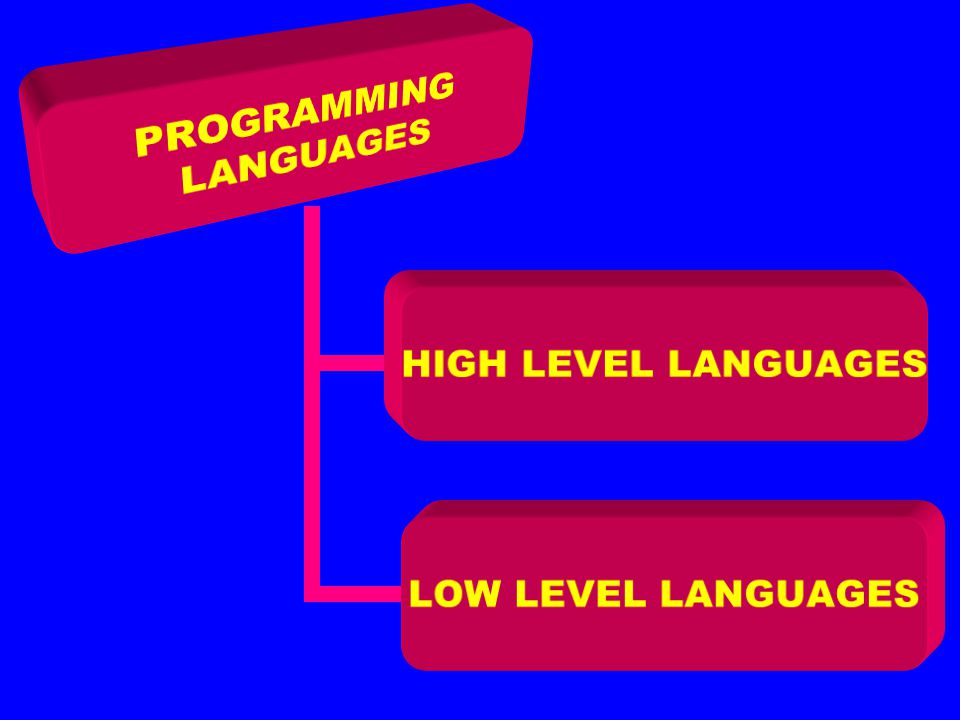 PROGRAMMING LANGUAGES

HIGH LEVEL LANGUAGES

LOW LEVEL LANGUAGES